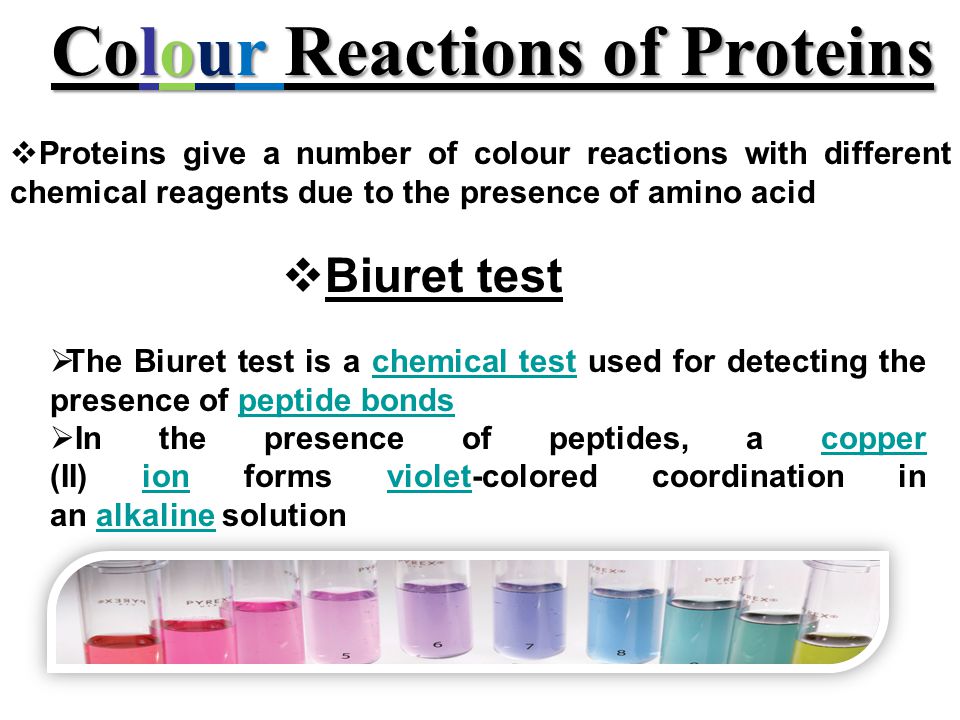 Colour Reactions of Proteins

❖Proteins give a number of colour reactions with different chemical reagents due to the presence of amino acid

❖Biuret test

➢The Biuret test is a chemical test used for detecting the presence of peptide bonds
➢In the presence of peptides, a copper (II) ion forms violet-colored coordination in an alkaline solution

PYREX PYREX PYREX PYREX PYREX PYREX PYREX

5 6 7 8